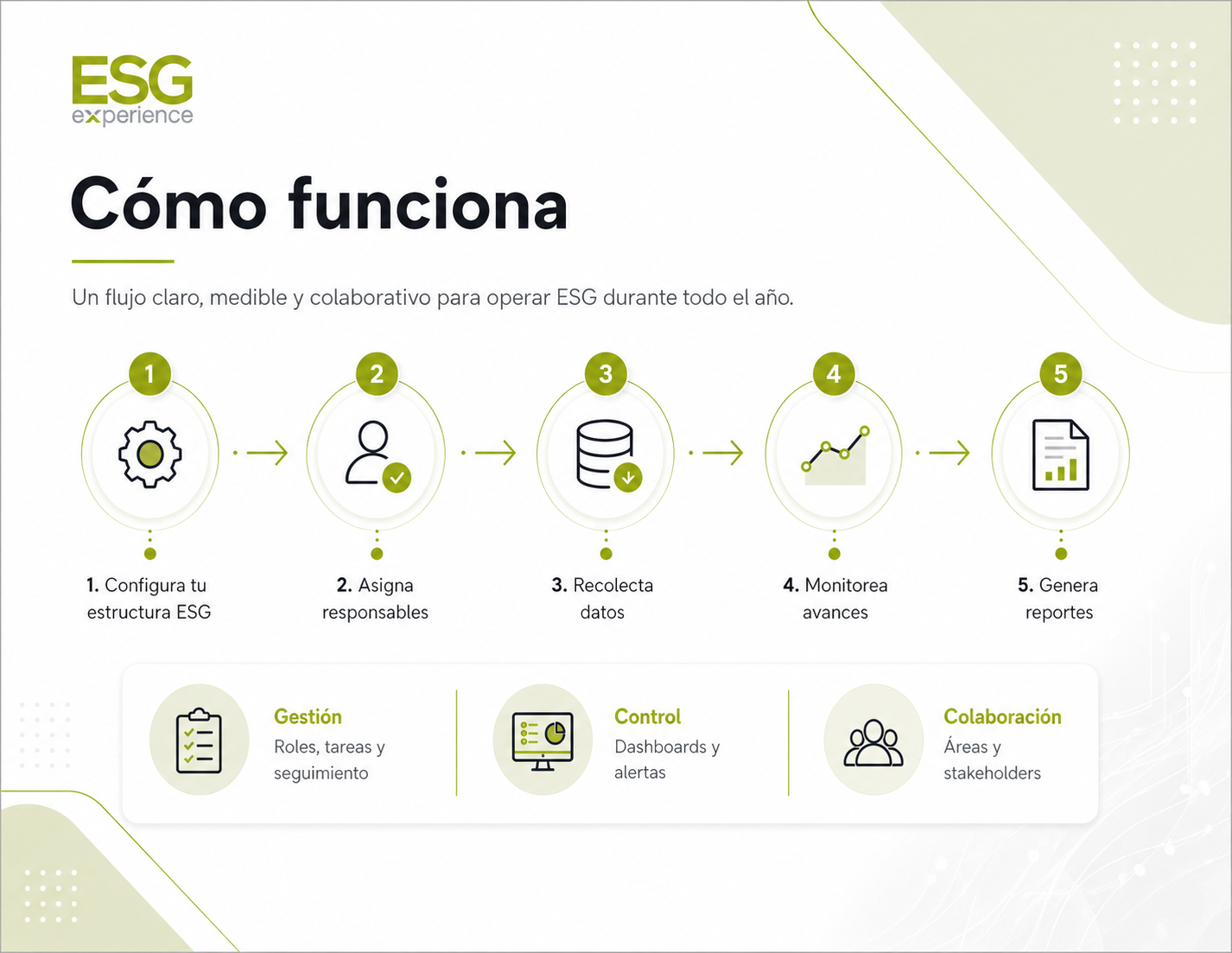 ESG
experience

Cómo funciona

Un flujo claro, medible y colaborativo para operar ESG durante todo el año.

1 2 3 4 5

1. Configura tu estructura ESG

2. Asigna responsables

3. Recolecta datos

4. Monitorea avances

5. Genera reportes

Gestión
Roles, tareas y seguimiento

Control
Dashboards y alertas

Colaboración
Áreas y stakeholders